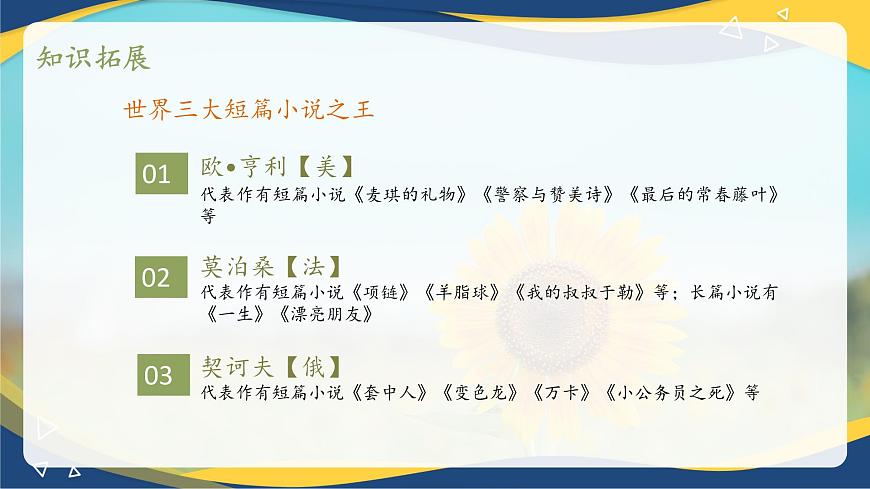 知识拓展

世界三大短篇小说之王

01

欧•亨利【美】

代表作有短篇小说《麦琪的礼物》《警察与赞美诗》《最后的常春藤叶》等

02

莫泊桑【法】

代表作有短篇小说《项链》《羊脂球》《我的叔叔于勒》等；长篇小说有《一生》《漂亮朋友》

03

契诃夫【俄】

代表作有短篇小说《套中人》《变色龙》《万卡》《小公务员之死》等